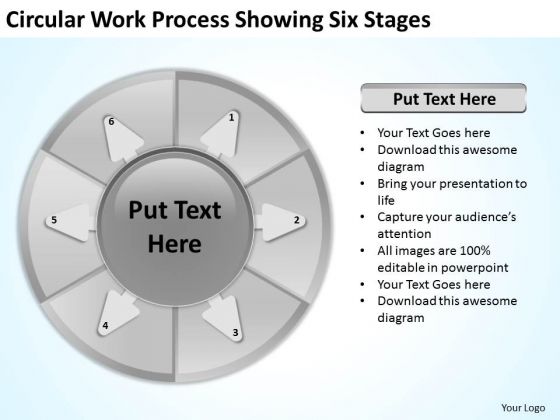 Circular Work Process Showing Six Stages

6

1

5

Put Text Here

2

4

3

Put Text Here

- Your Text Goes here
- Download this awesome diagram
- Bring your presentation to life
- Capture your audience's attention
- All images are 100% editable in powerpoint
- Your Text Goes here
- Download this awesome diagram

Your Logo